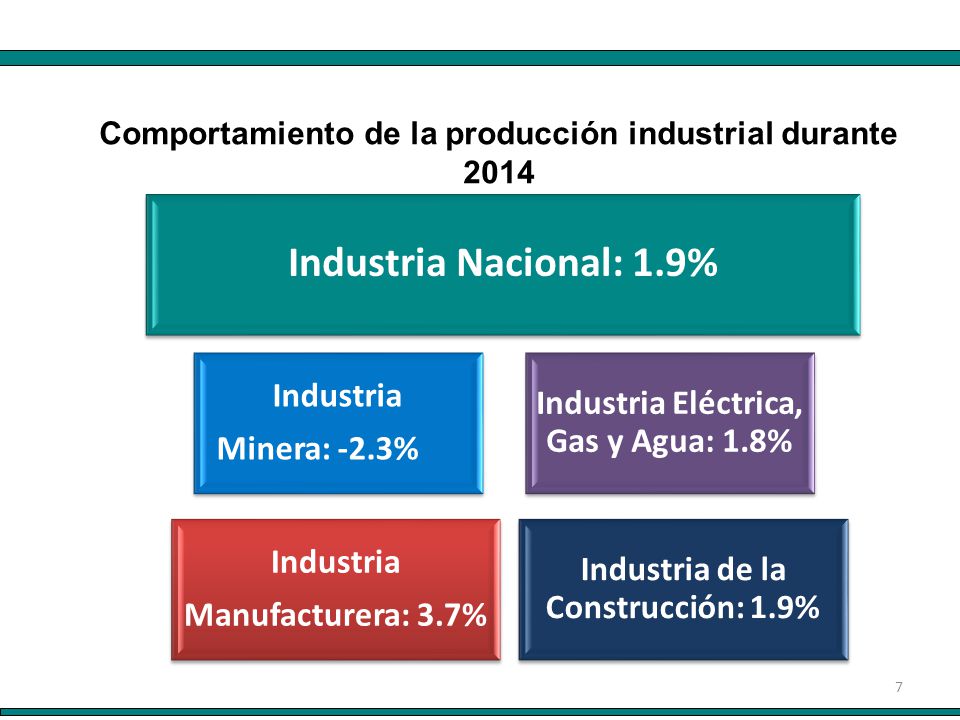 Comportamiento de la producción industrial durante 2014

Industria Nacional: 1.9%

Industria Minera: -2.3%

Industria Eléctrica, Gas y Agua: 1.8%

Industria Manufacturera: 3.7%

Industria de la Construcción: 1.9%

7